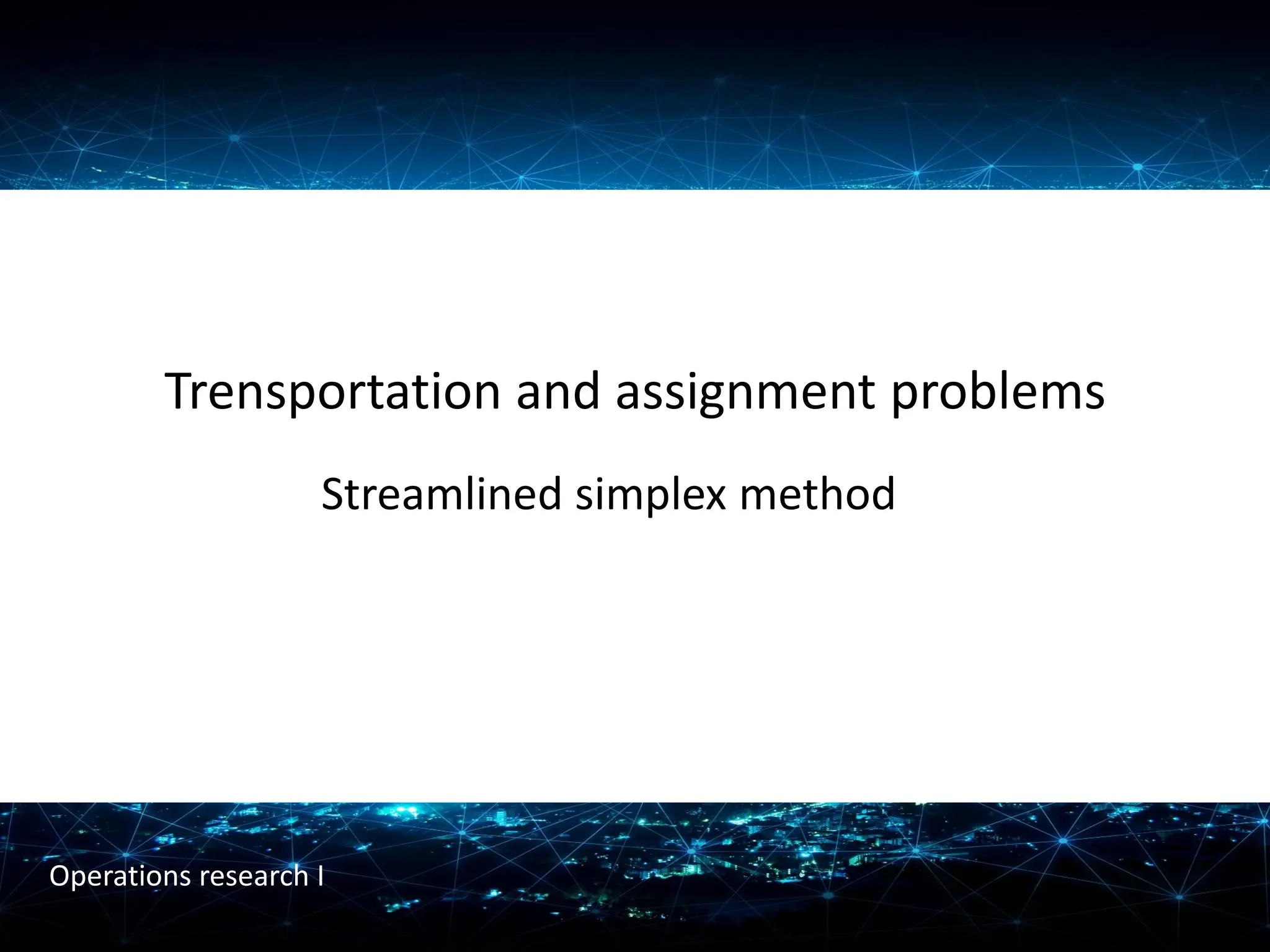 Trensportation and assignment problems

Streamlined simplex method

Operations research I